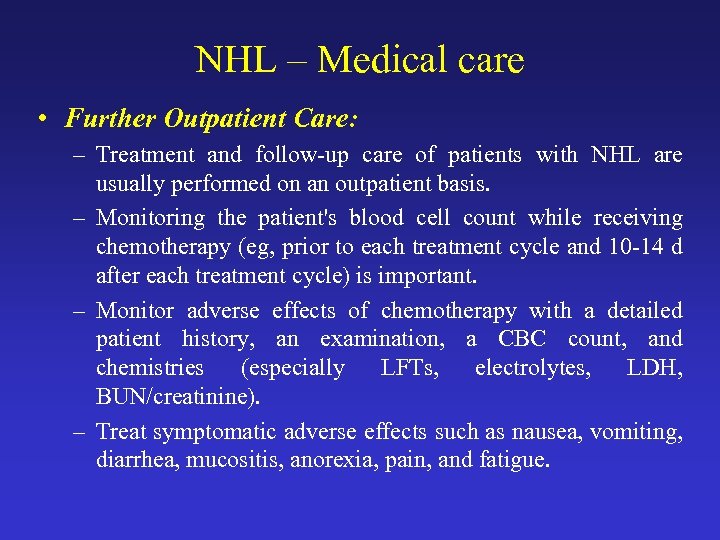 NHL – Medical care

• Further Outpatient Care:

– Treatment and follow-up care of patients with NHL are usually performed on an outpatient basis.

– Monitoring the patient's blood cell count while receiving chemotherapy (eg, prior to each treatment cycle and 10-14 d after each treatment cycle) is important.

– Monitor adverse effects of chemotherapy with a detailed patient history, an examination, a CBC count, and chemistries (especially LFTs, electrolytes, LDH, BUN/creatinine).

– Treat symptomatic adverse effects such as nausea, vomiting, diarrhea, mucositis, anorexia, pain, and fatigue.